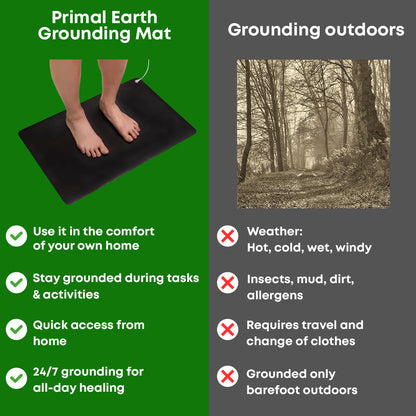 Primal Earth Grounding Mat

Use it in the comfort of your own home

Stay grounded during tasks & activities

Quick access from home

24/7 grounding for all-day healing

Grounding outdoors

Weather: Hot, cold, wet, windy

Insects, mud, dirt, allergens

Requires travel and change of clothes

Grounded only barefoot outdoors